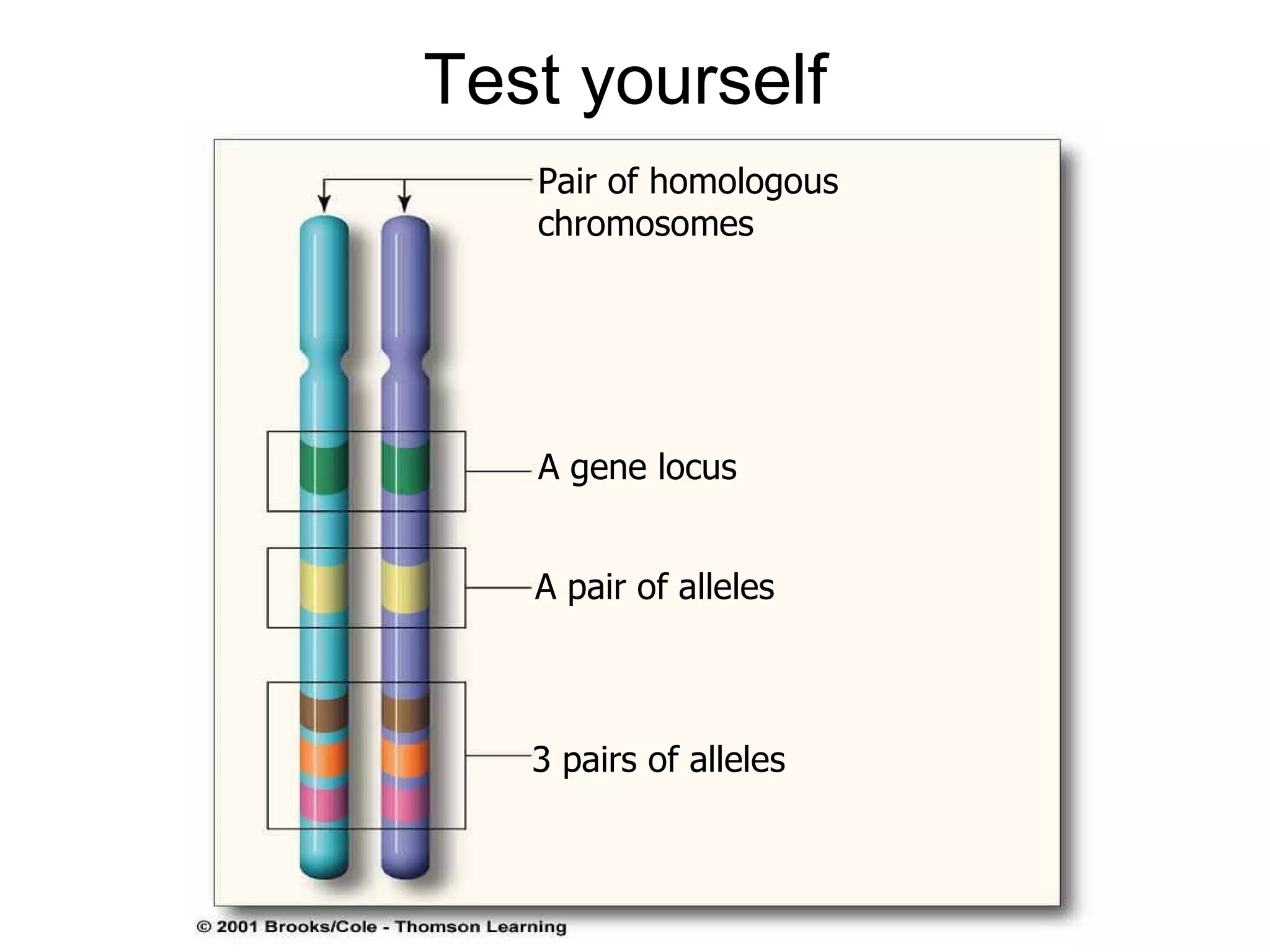 Test yourself

Pair of homologous chromosomes

A gene locus

A pair of alleles

3 pairs of alleles

© 2001 Brooks/Cole - Thomson Learning